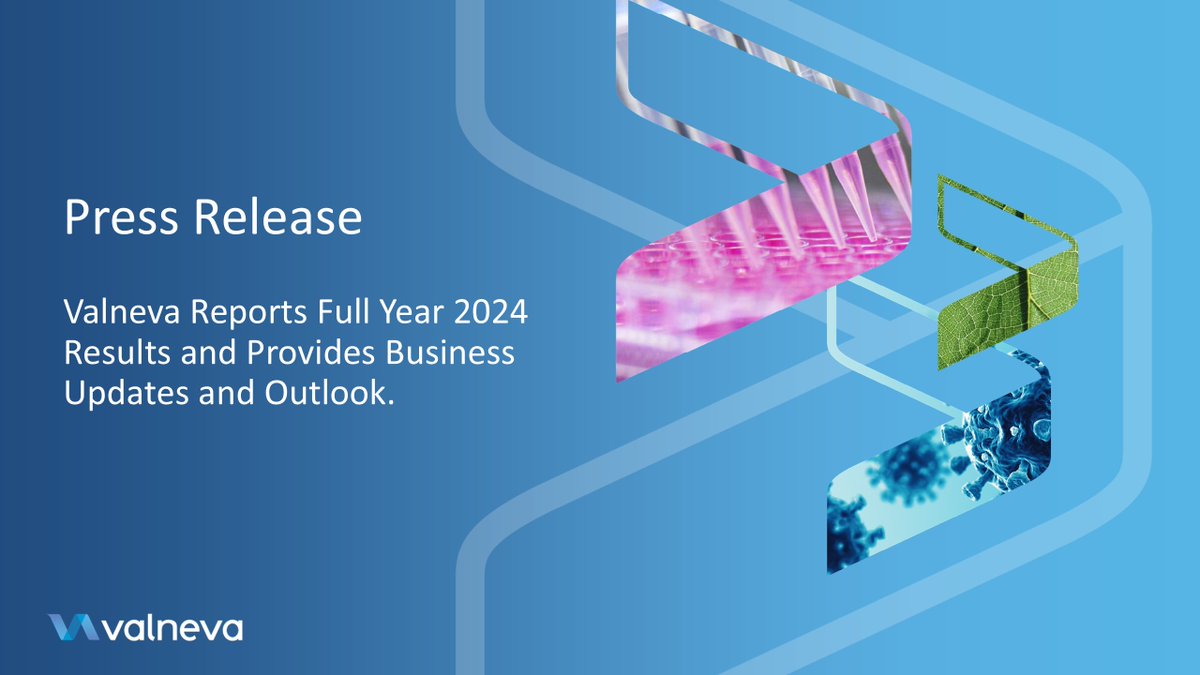 Press Release

Valneva Reports Full Year 2024 Results and Provides Business Updates and Outlook.

valneva